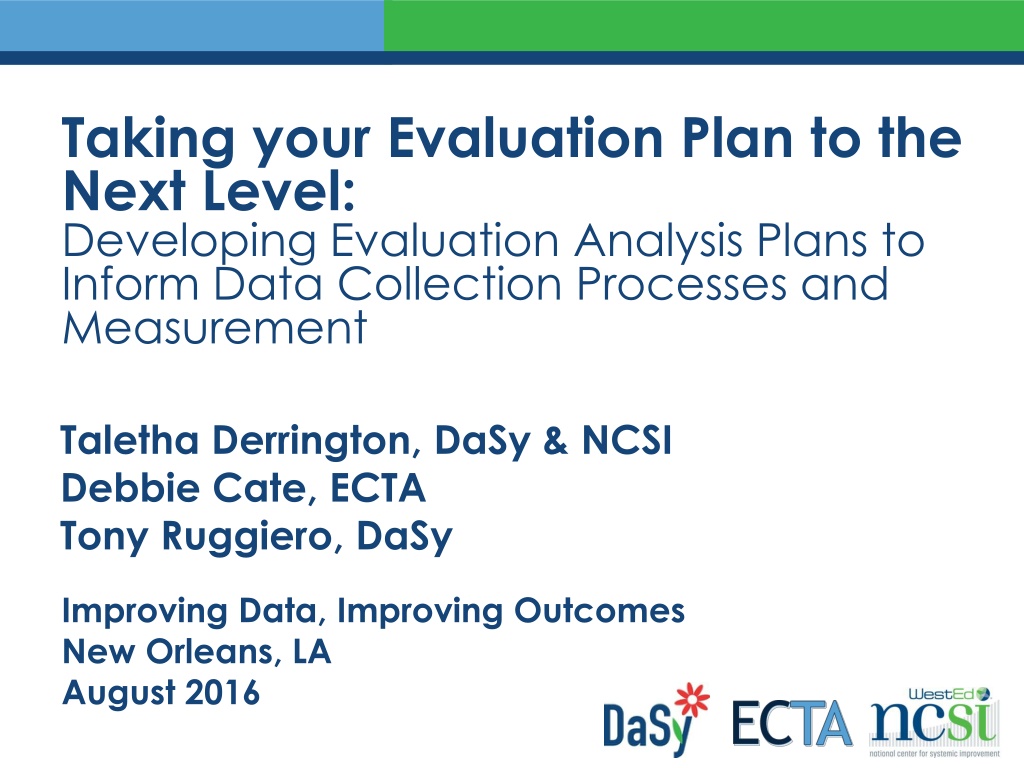 Taking your Evaluation Plan to the Next Level:
Developing Evaluation Analysis Plans to Inform Data Collection Processes and Measurement

Taletha Derrington, DaSy & NCSI
Debbie Cate, ECTA
Tony Ruggiero, DaSy

Improving Data, Improving Outcomes
New Orleans, LA
August 2016

DaSy ECTA WestEd ncsi national center for systemic improvement